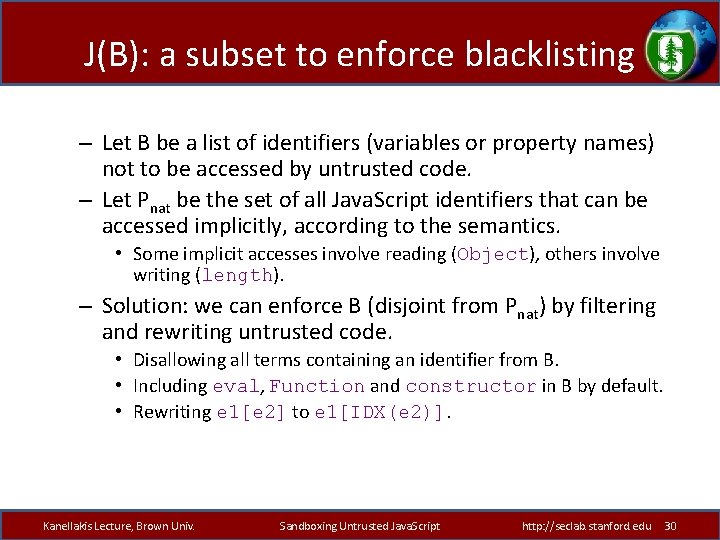 J(B): a subset to enforce blacklisting

– Let B be a list of identifiers (variables or property names) not to be accessed by untrusted code.

– Let $P_{nat}$ be the set of all JavaScript identifiers that can be accessed implicitly, according to the semantics.

• Some implicit accesses involve reading (Object), others involve writing (length).

– Solution: we can enforce B (disjoint from $P_{nat}$) by filtering and rewriting untrusted code.

• Disallowing all terms containing an identifier from B.

• Including eval, Function and constructor in B by default.

• Rewriting e1[e2] to e1[IDX(e2)].

Kanellakis Lecture, Brown Univ.   Sandboxing Untrusted JavaScript   http://seclab.stanford.edu   30